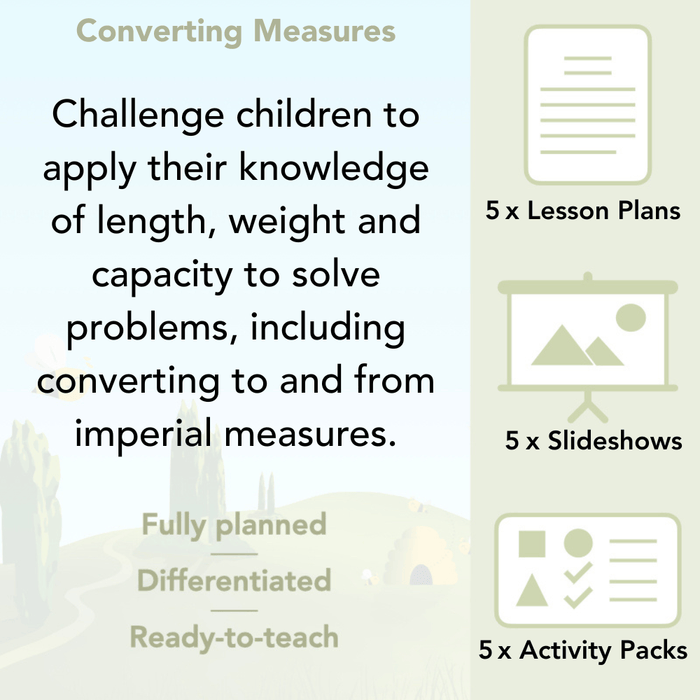 Converting Measures

Challenge children to apply their knowledge of length, weight and capacity to solve problems, including converting to and from imperial measures.

Fully planned

Differentiated

Ready-to-teach

5 x Lesson Plans

5 x Slideshows

5 x Activity Packs